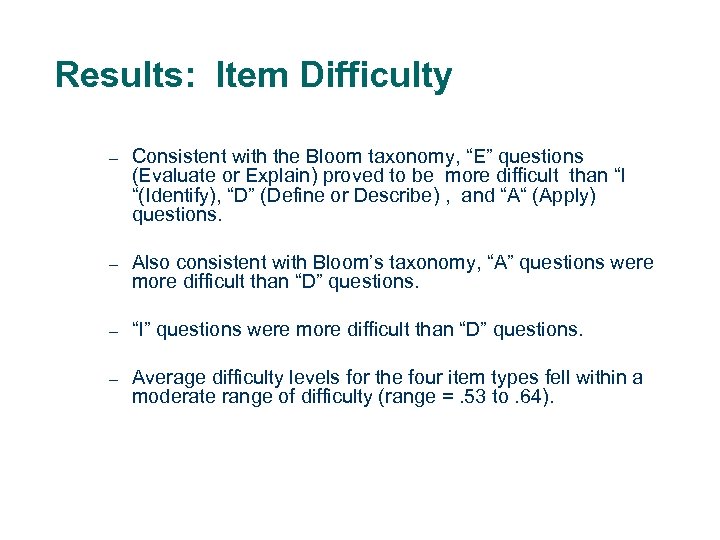 Results: Item Difficulty

– Consistent with the Bloom taxonomy, “E” questions (Evaluate or Explain) proved to be more difficult than “I “(Identify), “D” (Define or Describe) , and “A“ (Apply) questions.

– Also consistent with Bloom’s taxonomy, “A” questions were more difficult than “D” questions.

– “I” questions were more difficult than “D” questions.

– Average difficulty levels for the four item types fell within a moderate range of difficulty (range = .53 to .64).